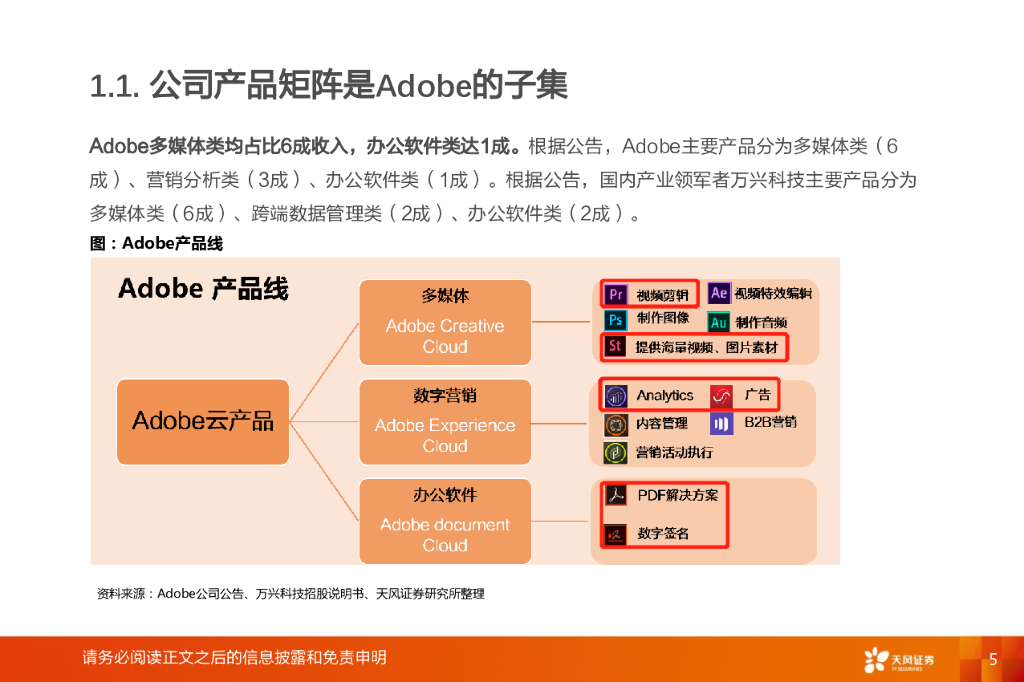 1.1. 公司产品矩阵是Adobe的子集

Adobe多媒体类均占比6成收入，办公软件类达1成。根据公告，Adobe主要产品分为多媒体类（6成）、营销分析类（3成）、办公软件类（1成）。根据公告，国内产业领军者万兴科技主要产品分为多媒体类（6成）、跨端数据管理类（2成）、办公软件类（2成）。

图：Adobe产品线

Adobe 产品线

Adobe云产品

多媒体
Adobe Creative Cloud

Pr 视频剪辑
Ae 视频特效编辑
Ps 制作图像
Au 制作音频
St 提供海量视频、图片素材

数字营销
Adobe Experience Cloud

Analytics
广告
内容管理
B2B营销
营销活动执行

办公软件
Adobe document Cloud

PDF解决方案
数字签名

资料来源：Adobe公司公告、万兴科技招股说明书、天风证券研究所整理

请务必阅读正文之后的信息披露和免责申明

天风证券
TF SECURITIES

5